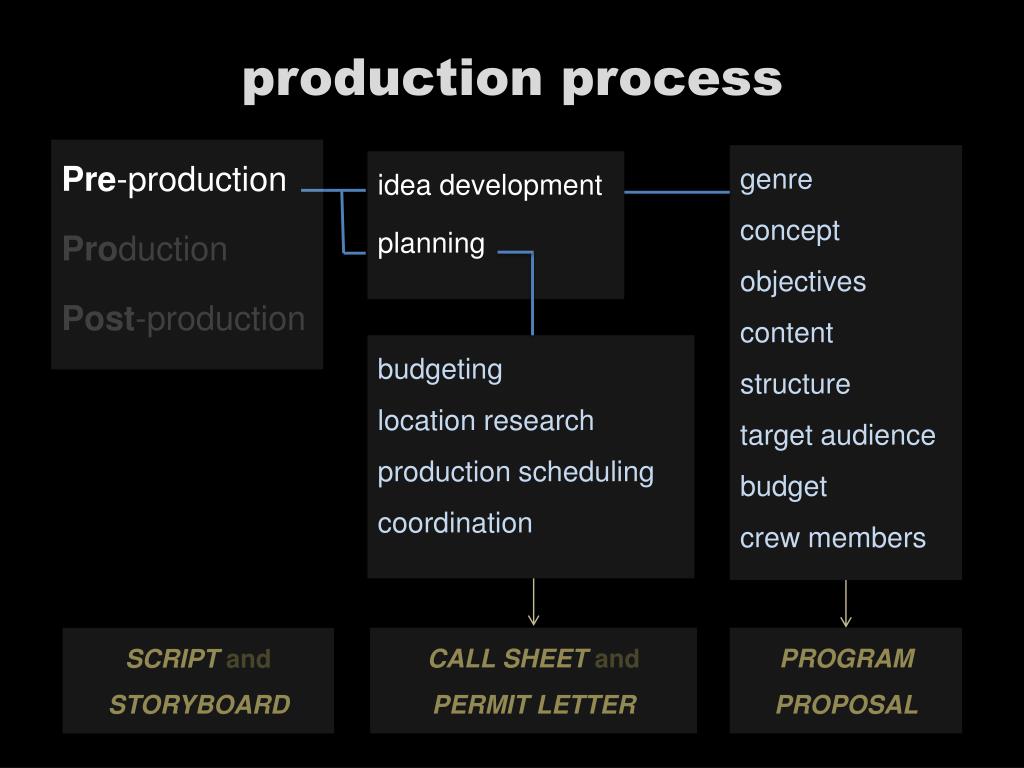 production process

Pre-production

Production

Post-production

idea development

planning

genre
concept
objectives
content
structure
target audience
budget
crew members

budgeting
location research
production scheduling
coordination

SCRIPT and STORYBOARD

CALL SHEET and PERMIT LETTER

PROGRAM PROPOSAL